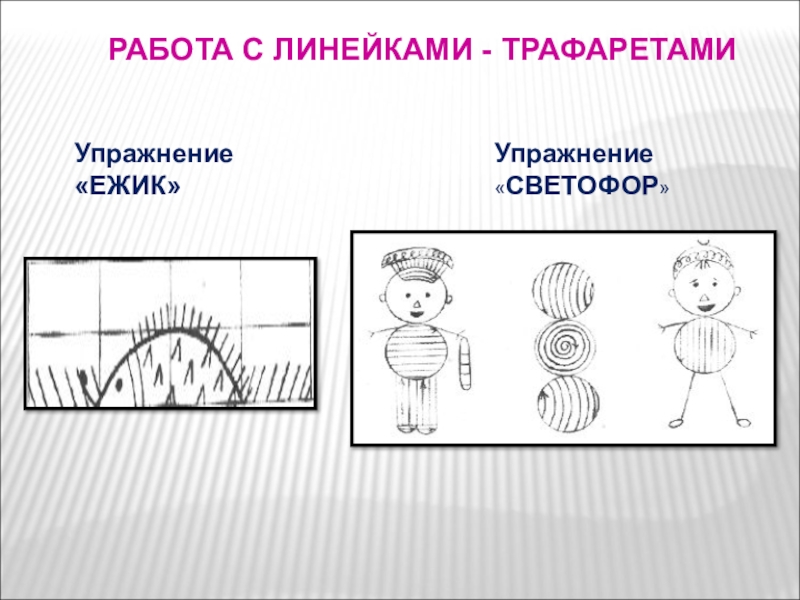 РАБОТА С ЛИНЕЙКАМИ - ТРАФАРЕТАМИ

Упражнение «ЕЖИК»

Упражнение «СВЕТОФОР»